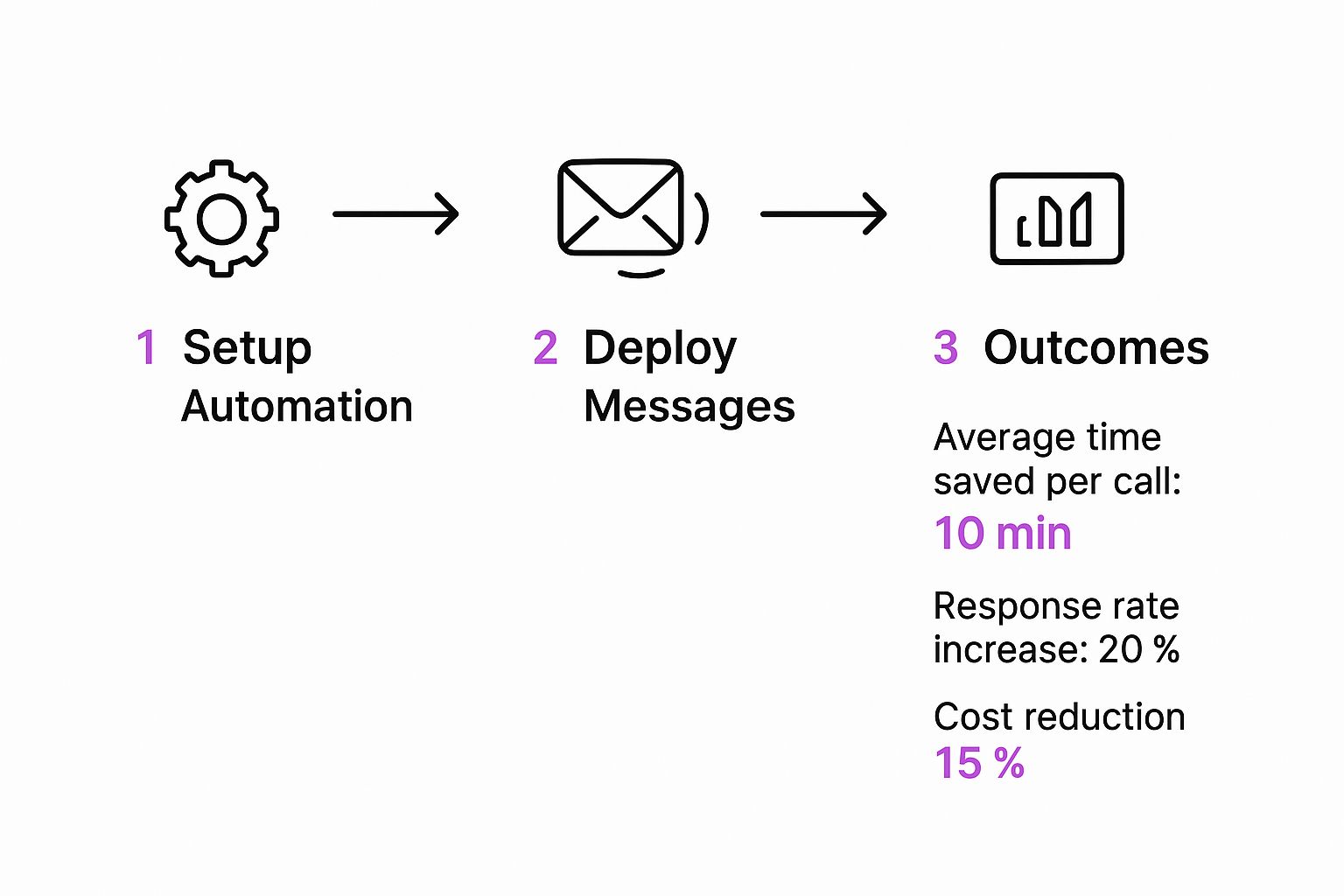 1 Setup Automation

2 Deploy Messages

3 Outcomes

Average time saved per call:
10 min

Response rate increase: 20 %

Cost reduction
15 %